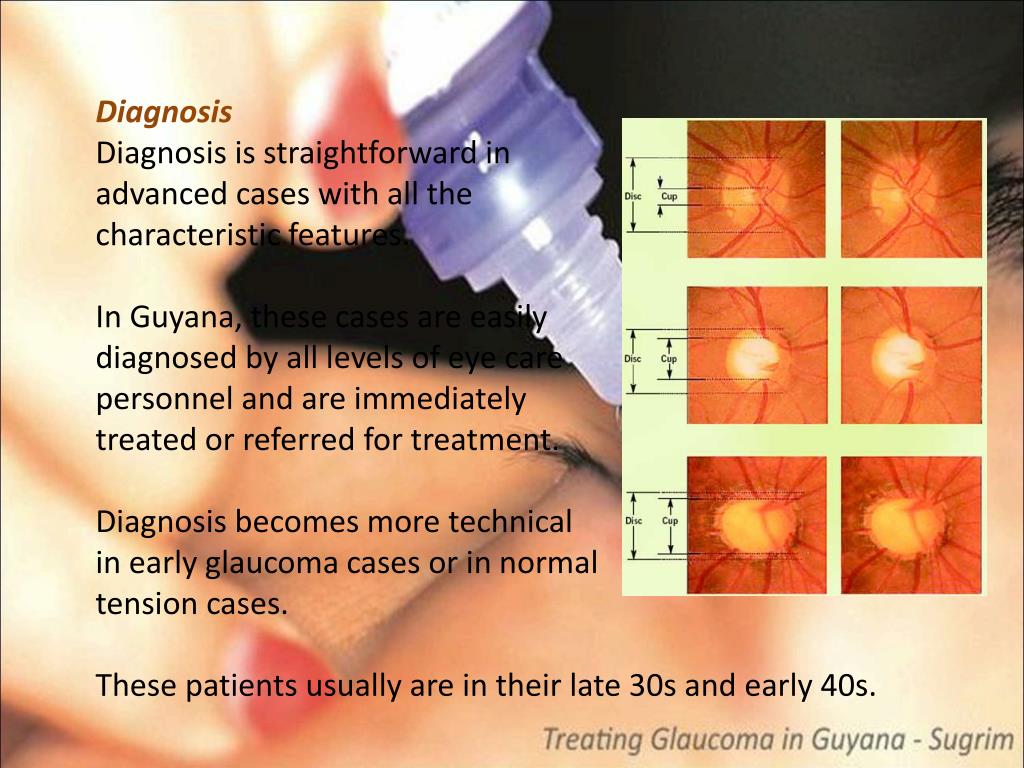 Diagnosis

Diagnosis is straightforward in advanced cases with all the characteristic features.

In Guyana, these cases are easily diagnosed by all levels of eye care personnel and are immediately treated or referred for treatment.

Diagnosis becomes more technical in early glaucoma cases or in normal tension cases.

These patients usually are in their late 30s and early 40s.

Disc
Cup
Disc
Cup
Disc
Cup

Treating Glaucoma in Guyana - Sugrim